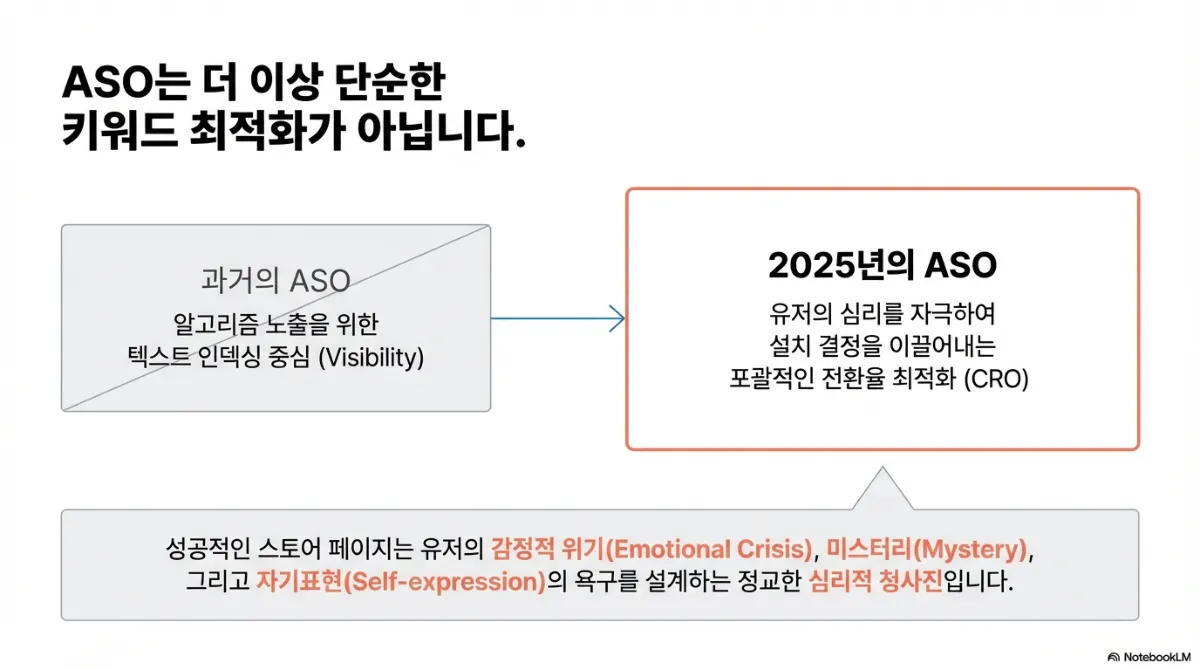 ASO는 더 이상 단순한 키워드 최적화가 아닙니다.

과거의 ASO
알고리즘 노출을 위한 텍스트 인덱싱 중심 (Visibility)

2025년의 ASO
유저의 심리를 자극하여 설치 결정을 이끌어내는 포괄적인 전환율 최적화 (CRO)

성공적인 스토어 페이지는 유저의 감정적 위기(Emotional Crisis), 미스터리(Mystery), 그리고 자기표현(Self-expression)의 욕구를 설계하는 정교한 심리적 청사진입니다.

NotebookLM